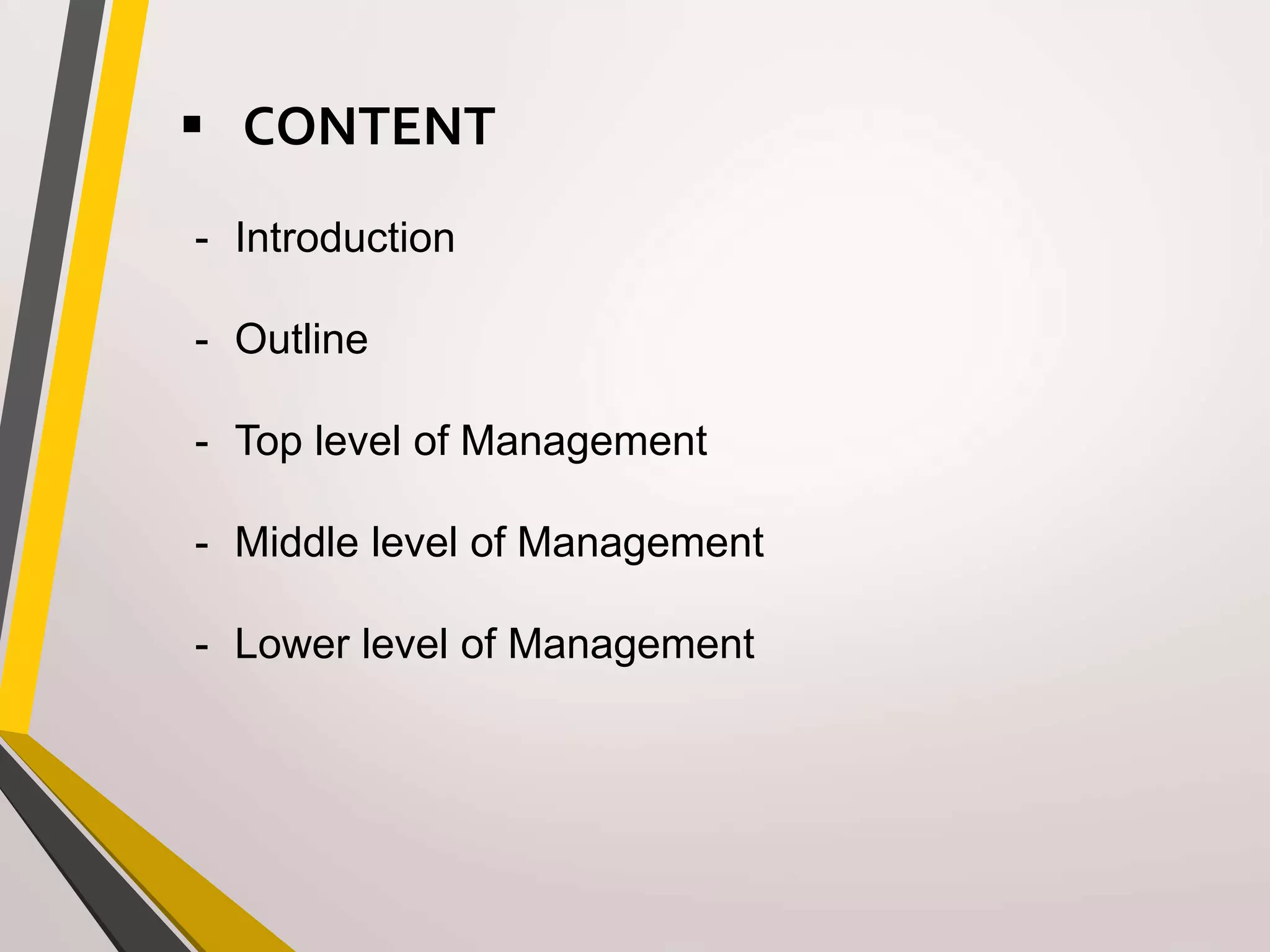 ▪ CONTENT

- Introduction

- Outline

- Top level of Management

- Middle level of Management

- Lower level of Management